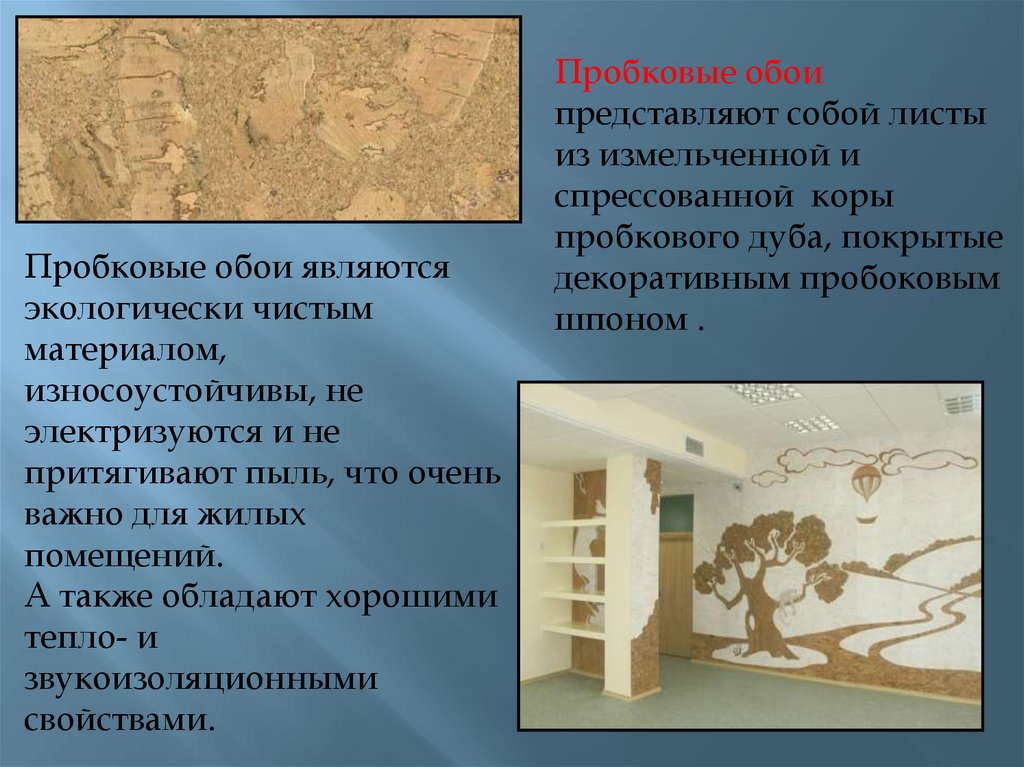 Пробковые обои представляют собой листы из измельченной и спрессованной коры пробкового дуба, покрытые декоративным пробоковым шпоном .

Пробковые обои являются экологически чистым материалом, износоустойчивы, не электризуются и не притягивают пыль, что очень важно для жилых помещений.
А также обладают хорошими тепло- и звукоизоляционными свойствами.